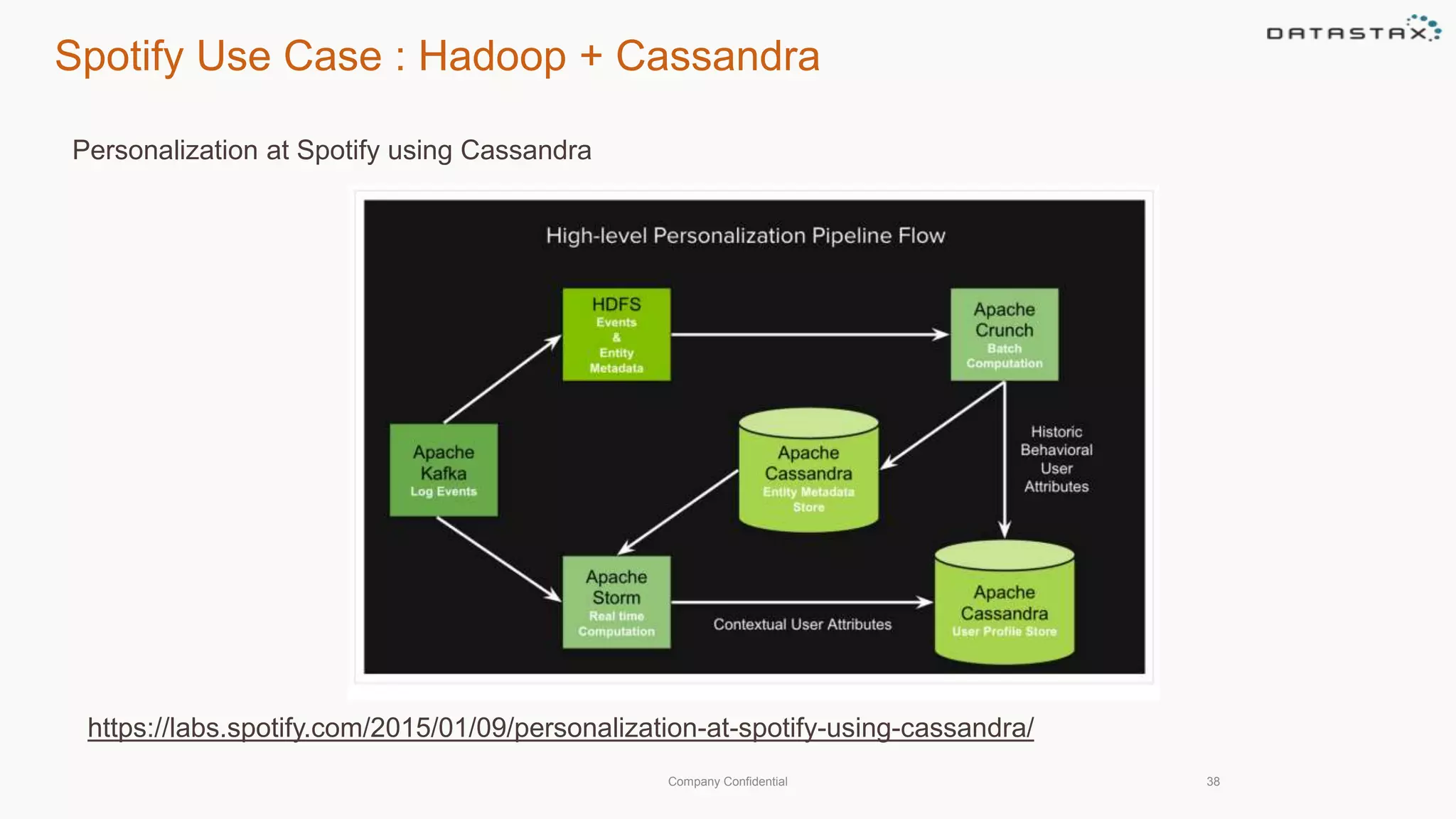 Spotify Use Case : Hadoop + Cassandra

DATASTAX

Personalization at Spotify using Cassandra

High-level Personalization Pipeline Flow

HDFS
Events
&
Entity
Metadata

Apache
Crunch
Batch
Computation

Apache
Kafka
Log Events

Apache
Cassandra
Entity Metadata
Store

Historic
Behavioral
User
Attributes

Apache
Storm
Real time
Computation

Contextual User Attributes

Apache
Cassandra
User Profile Store

https://labs.spotify.com/2015/01/09/personalization-at-spotify-using-cassandra/

Company Confidential

38